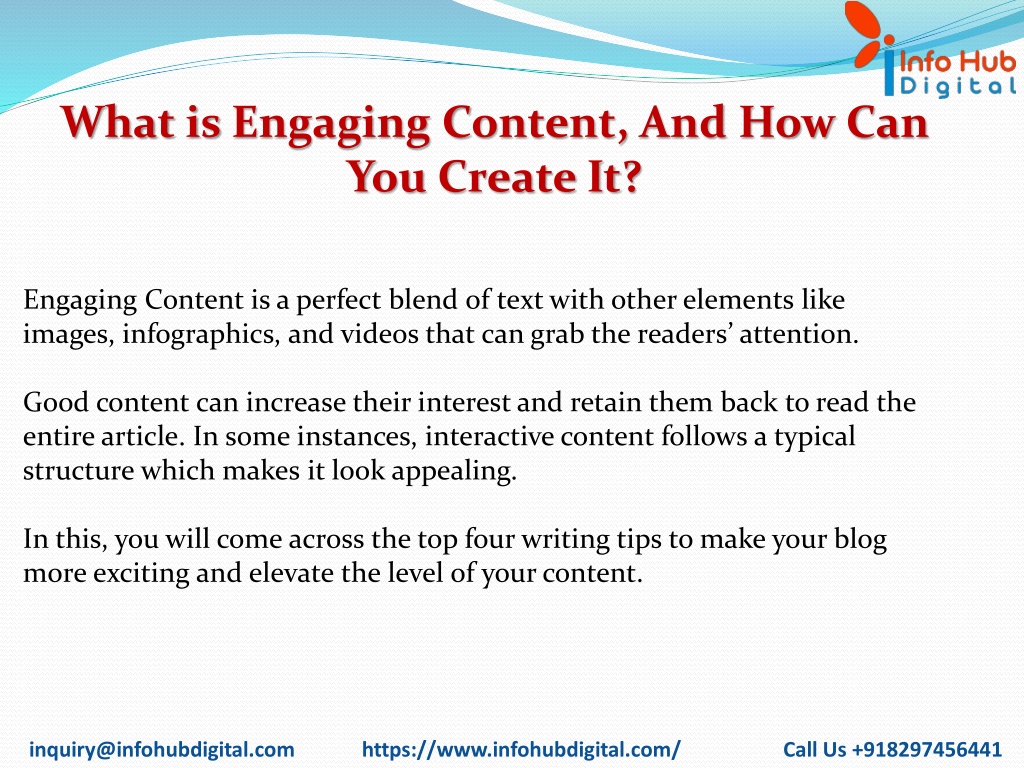 Info Hub Digital

What is Engaging Content, And How Can You Create It?

Engaging Content is a perfect blend of text with other elements like images, infographics, and videos that can grab the readers’ attention.

Good content can increase their interest and retain them back to read the entire article. In some instances, interactive content follows a typical structure which makes it look appealing.

In this, you will come across the top four writing tips to make your blog more exciting and elevate the level of your content.

inquiry@infohubdigital.com https://www.infohubdigital.com/ Call Us +918297456441